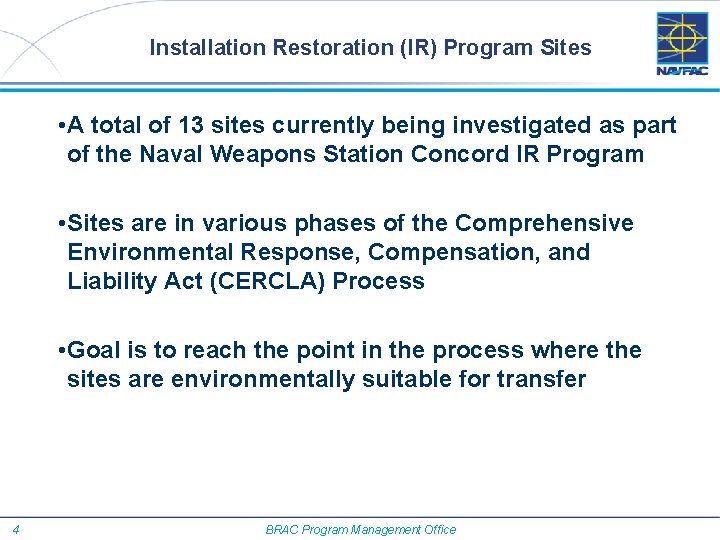 Installation Restoration (IR) Program Sites

NAVFAC

•A total of 13 sites currently being investigated as part of the Naval Weapons Station Concord IR Program

•Sites are in various phases of the Comprehensive Environmental Response, Compensation, and Liability Act (CERCLA) Process

•Goal is to reach the point in the process where the sites are environmentally suitable for transfer

4

BRAC Program Management Office